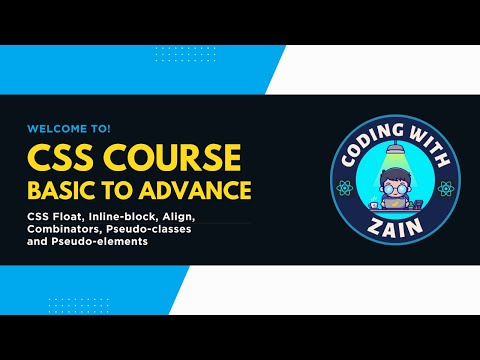 WELCOME TO!

CSS COURSE
BASIC TO ADVANCE

CSS Float, Inline-block, Align, Combinators, Pseudo-classes and Pseudo-elements

CODING WITH
ZAIN